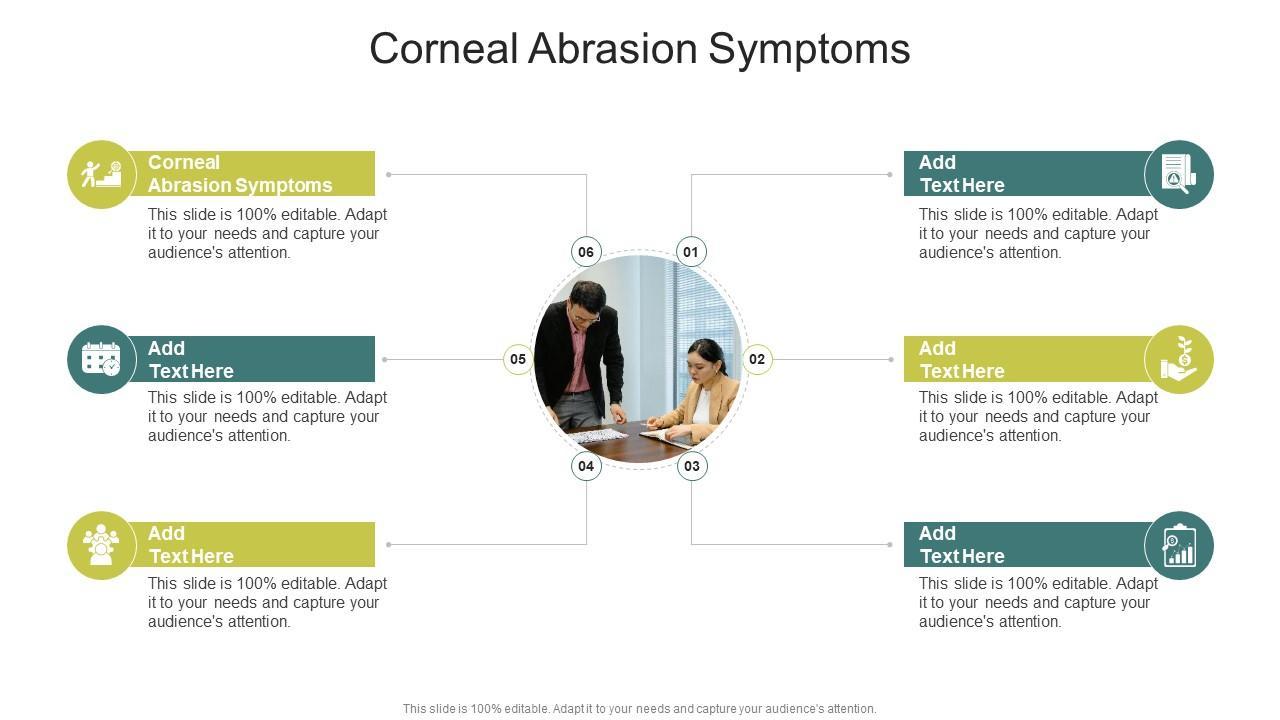 Corneal Abrasion Symptoms

Corneal Abrasion Symptoms

This slide is 100% editable. Adapt it to your needs and capture your audience's attention.

Add Text Here

This slide is 100% editable. Adapt it to your needs and capture your audience's attention.

Add Text Here

This slide is 100% editable. Adapt it to your needs and capture your audience's attention.

06

01

05

02

04

03

Add Text Here

This slide is 100% editable. Adapt it to your needs and capture your audience's attention.

Add Text Here

This slide is 100% editable. Adapt it to your needs and capture your audience's attention.

Add Text Here

This slide is 100% editable. Adapt it to your needs and capture your audience's attention.

This slide is 100% editable. Adapt it to your needs and capture your audience's attention.